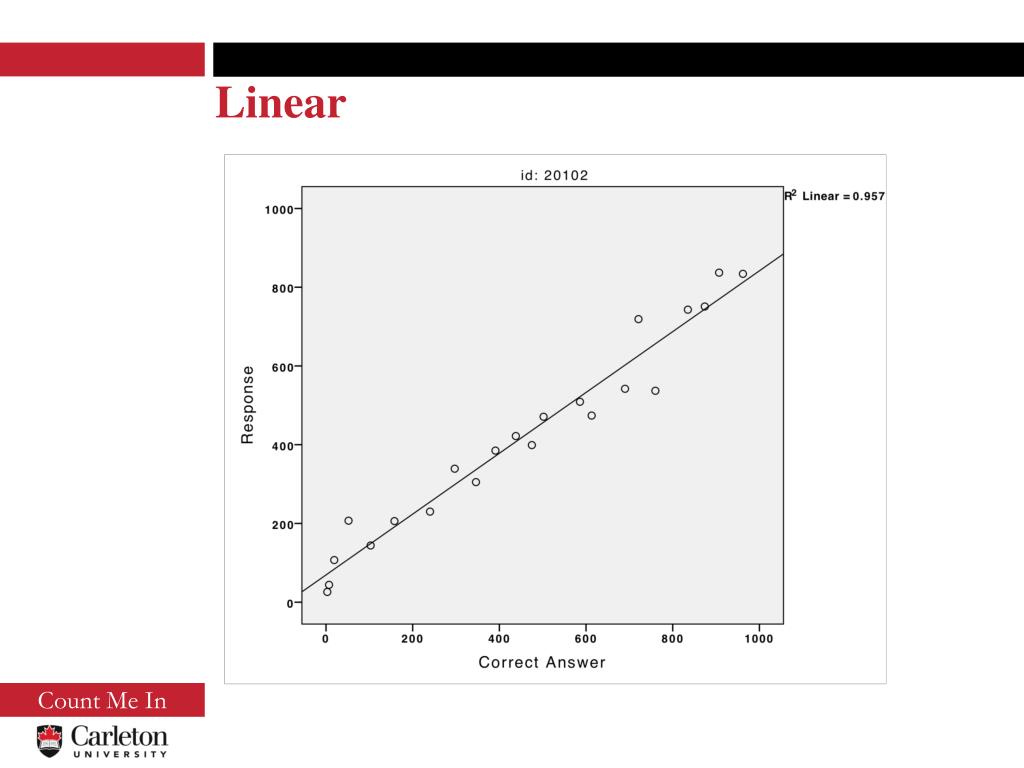 Linear

id: 20102

$R^2$ Linear = 0.957

Response

1000
800
600
400
200
0

0
200
400
600
800
1000

Correct Answer

Count Me In

Carleton
UNIVERSITY